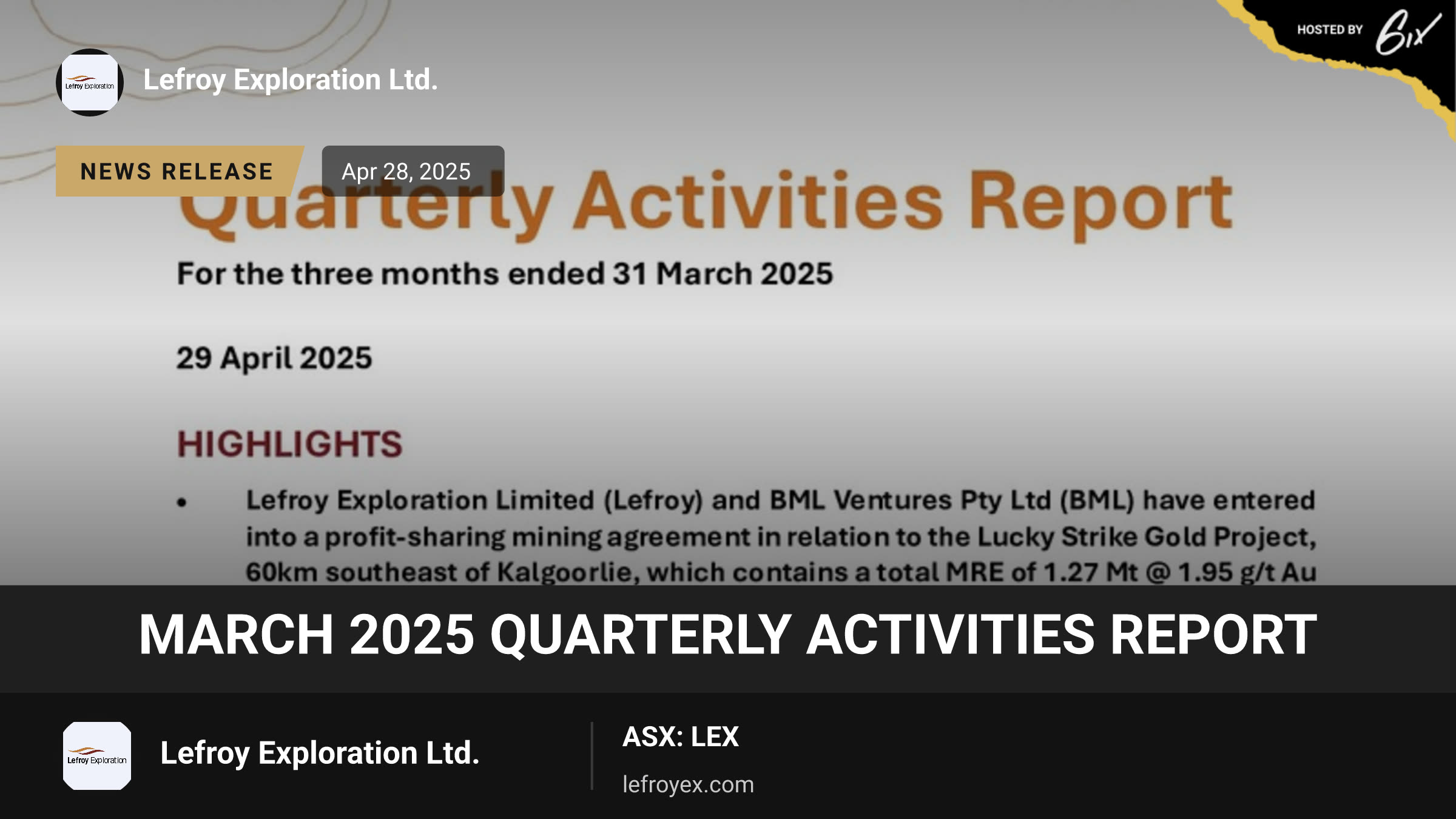 HOSTED BY 6ix

Lefroy Exploration

Lefroy Exploration Ltd.

NEWS RELEASE

Apr 28, 2025

Quarterly Activities Report

For the three months ended 31 March 2025

29 April 2025

HIGHLIGHTS

• Lefroy Exploration Limited (Lefroy) and BML Ventures Pty Ltd (BML) have entered into a profit-sharing mining agreement in relation to the Lucky Strike Gold Project, 60km southeast of Kalgoorlie, which contains a total MRE of 1.27 Mt @ 1.95 g/t Au

MARCH 2025 QUARTERLY ACTIVITIES REPORT

Lefroy Exploration

Lefroy Exploration Ltd.

ASX: LEX

lefroyex.com